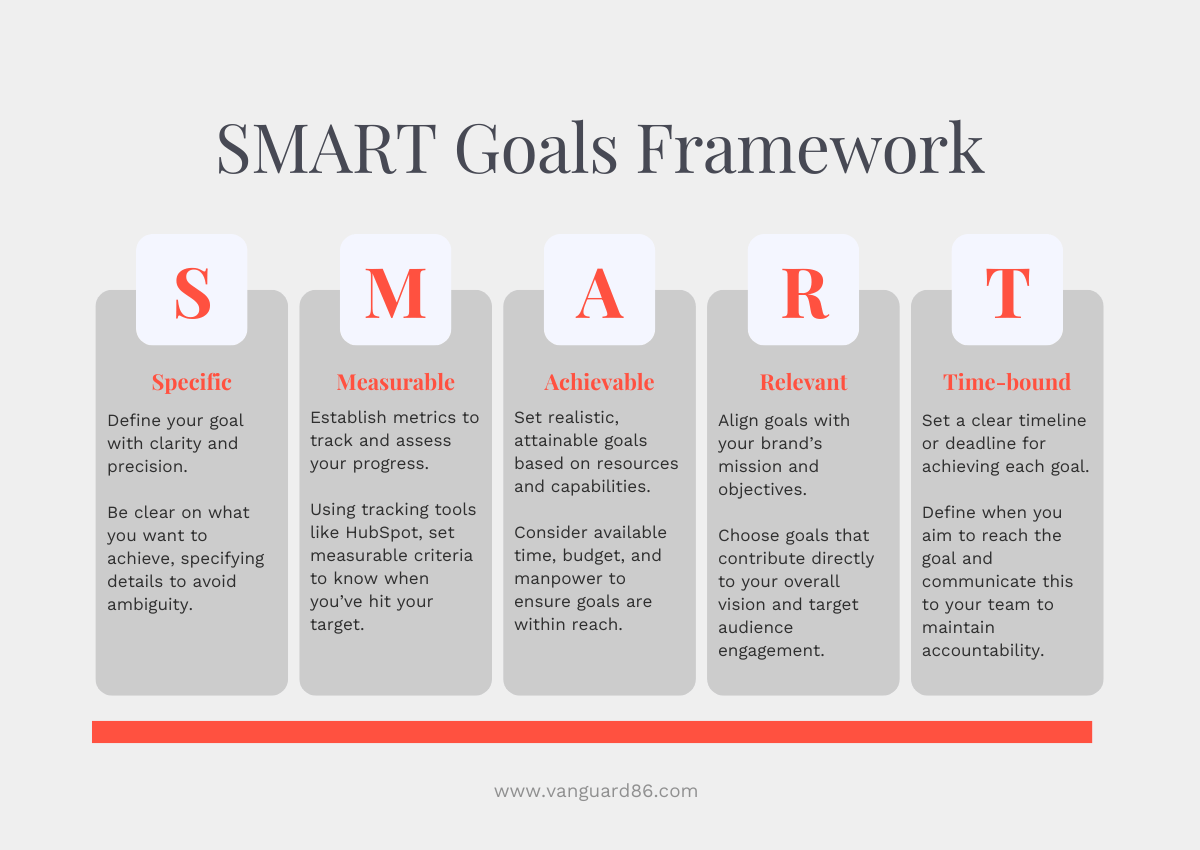 SMART Goals Framework

S

Specific

Define your goal with clarity and precision.

Be clear on what you want to achieve, specifying details to avoid ambiguity.

M

Measurable

Establish metrics to track and assess your progress.

Using tracking tools like HubSpot, set measurable criteria to know when you've hit your target.

A

Achievable

Set realistic, attainable goals based on resources and capabilities.

Consider available time, budget, and manpower to ensure goals are within reach.

R

Relevant

Align goals with your brand's mission and objectives.

Choose goals that contribute directly to your overall vision and target audience engagement.

T

Time-bound

Set a clear timeline or deadline for achieving each goal.

Define when you aim to reach the goal and communicate this to your team to maintain accountability.

www.vanguard86.com